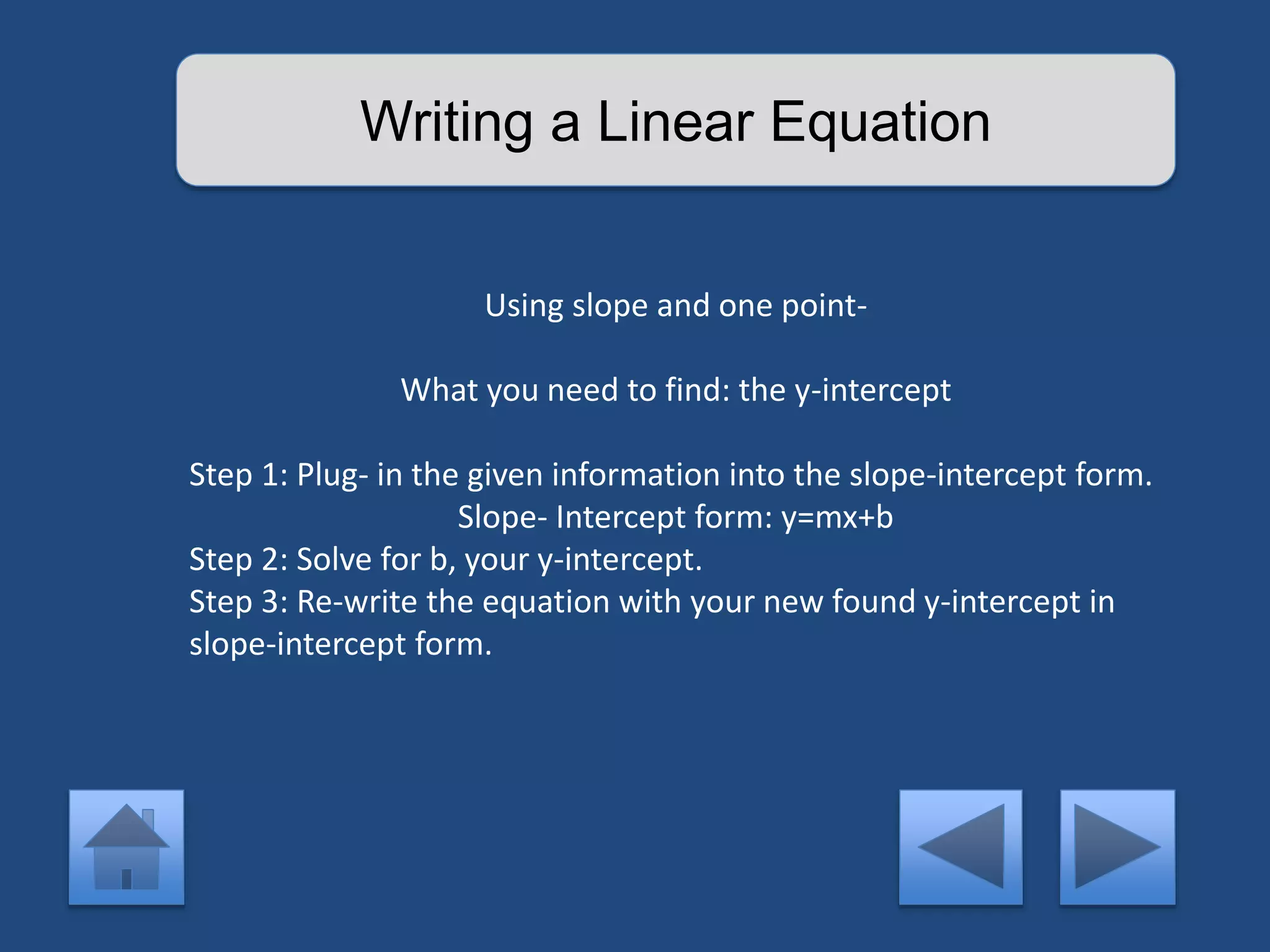 Writing a Linear Equation

Using slope and one point-

What you need to find: the y-intercept

Step 1: Plug- in the given information into the slope-intercept form.
Slope- Intercept form: $y=mx+b$
Step 2: Solve for b, your y-intercept.
Step 3: Re-write the equation with your new found y-intercept in slope-intercept form.